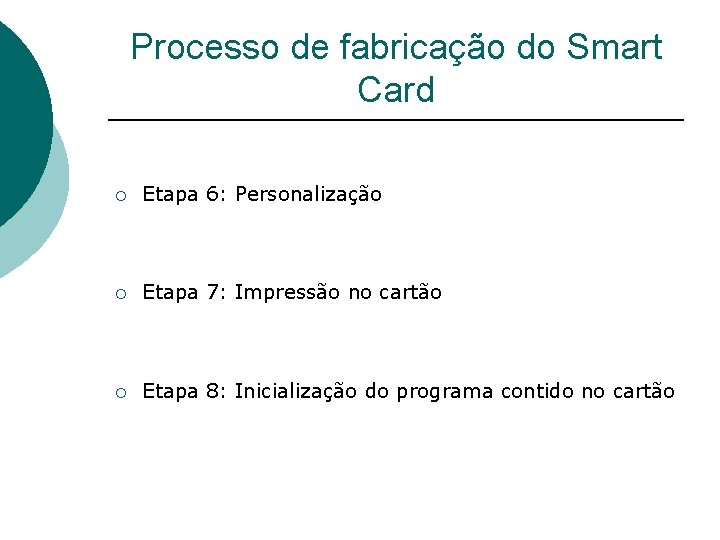 Processo de fabricação do Smart Card

○ Etapa 6: Personalização

○ Etapa 7: Impressão no cartão

○ Etapa 8: Inicialização do programa contido no cartão